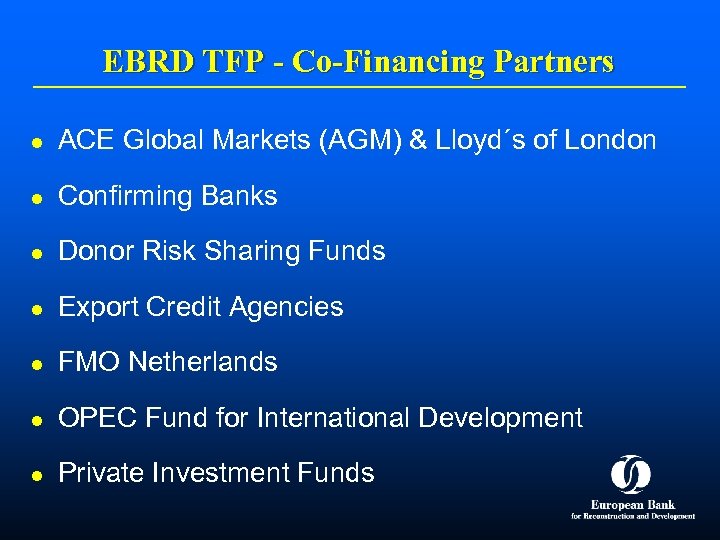 EBRD TFP - Co-Financing Partners

- ACE Global Markets (AGM) & Lloyd´s of London
- Confirming Banks
- Donor Risk Sharing Funds
- Export Credit Agencies
- FMO Netherlands
- OPEC Fund for International Development
- Private Investment Funds

European Bank
for Reconstruction and Development